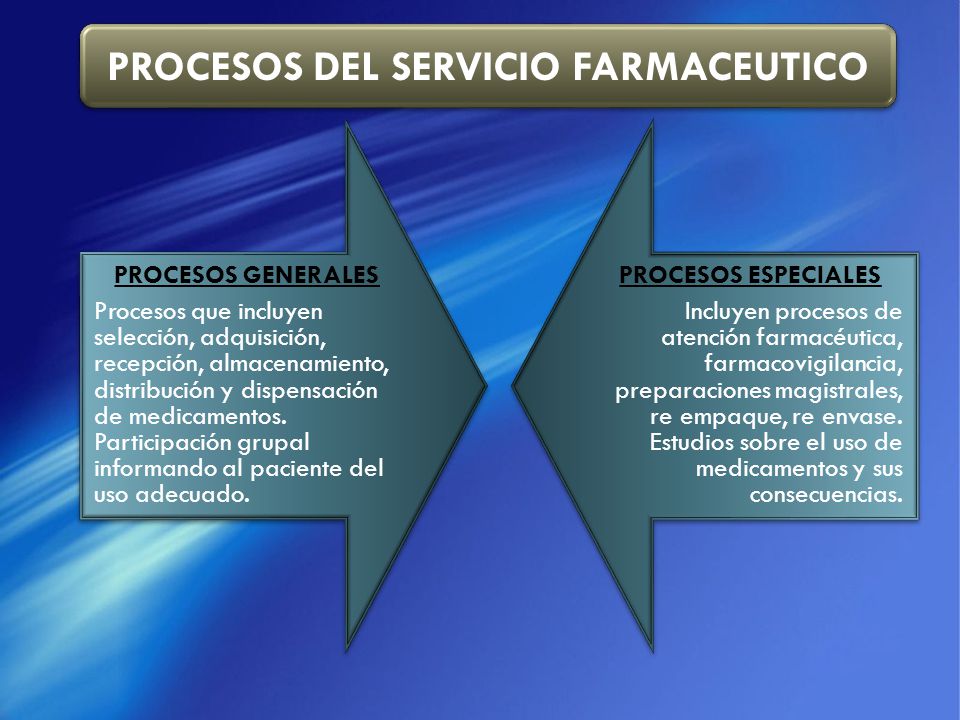 PROCESOS DEL SERVICIO FARMACEUTICO

PROCESOS GENERALES

Procesos que incluyen selección, adquisición, recepción, almacenamiento, distribución y dispensación de medicamentos. Participación grupal informando al paciente del uso adecuado.

PROCESOS ESPECIALES

Incluyen procesos de atención farmacéutica, farmacovigilancia, preparaciones magistrales, re empaque, re envase. Estudios sobre el uso de medicamentos y sus consecuencias.